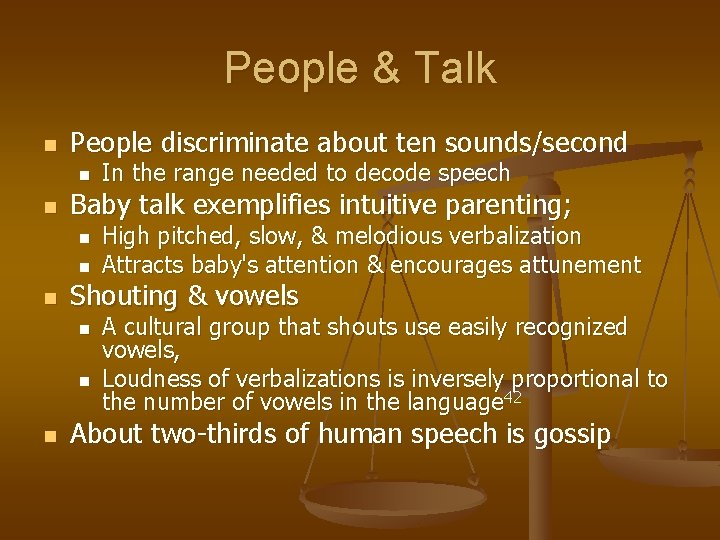 People & Talk

- People discriminate about ten sounds/second
  - In the range needed to decode speech
- Baby talk exemplifies intuitive parenting;
  - High pitched, slow, & melodious verbalization
  - Attracts baby's attention & encourages attunement
- Shouting & vowels
  - A cultural group that shouts use easily recognized vowels,
  - Loudness of verbalizations is inversely proportional to the number of vowels in the language$^{42}$
- About two-thirds of human speech is gossip